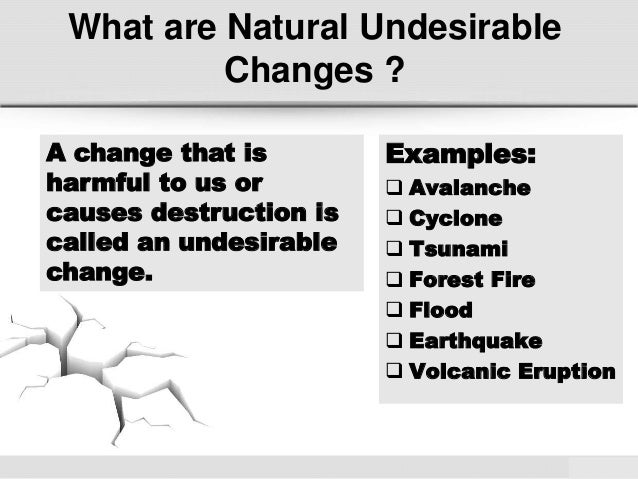 What are Natural Undesirable Changes ?

A change that is harmful to us or causes destruction is called an undesirable change.

Examples:
❑ Avalanche
❑ Cyclone
❑ Tsunami
❑ Forest Fire
❑ Flood
❑ Earthquake
❑ Volcanic Eruption